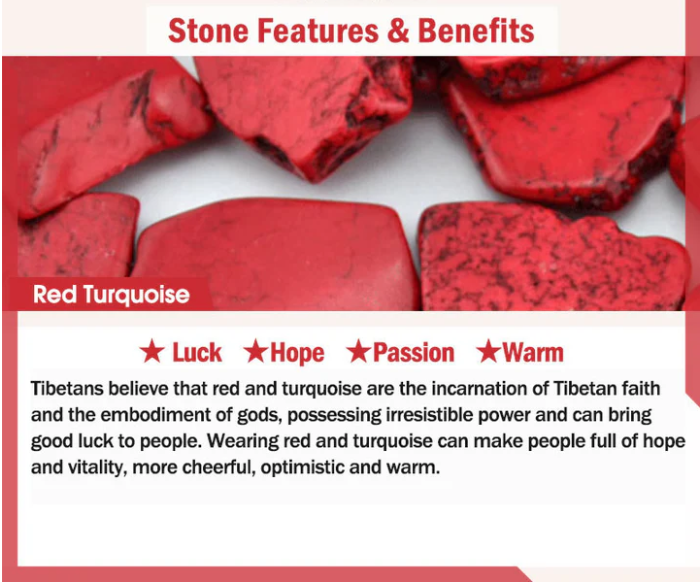 Stone Features & Benefits

Red Turquoise

★ Luck ★Hope ★Passion ★Warm

Tibetans believe that red and turquoise are the incarnation of Tibetan faith and the embodiment of gods, possessing irresistible power and can bring good luck to people. Wearing red and turquoise can make people full of hope and vitality, more cheerful, optimistic and warm.